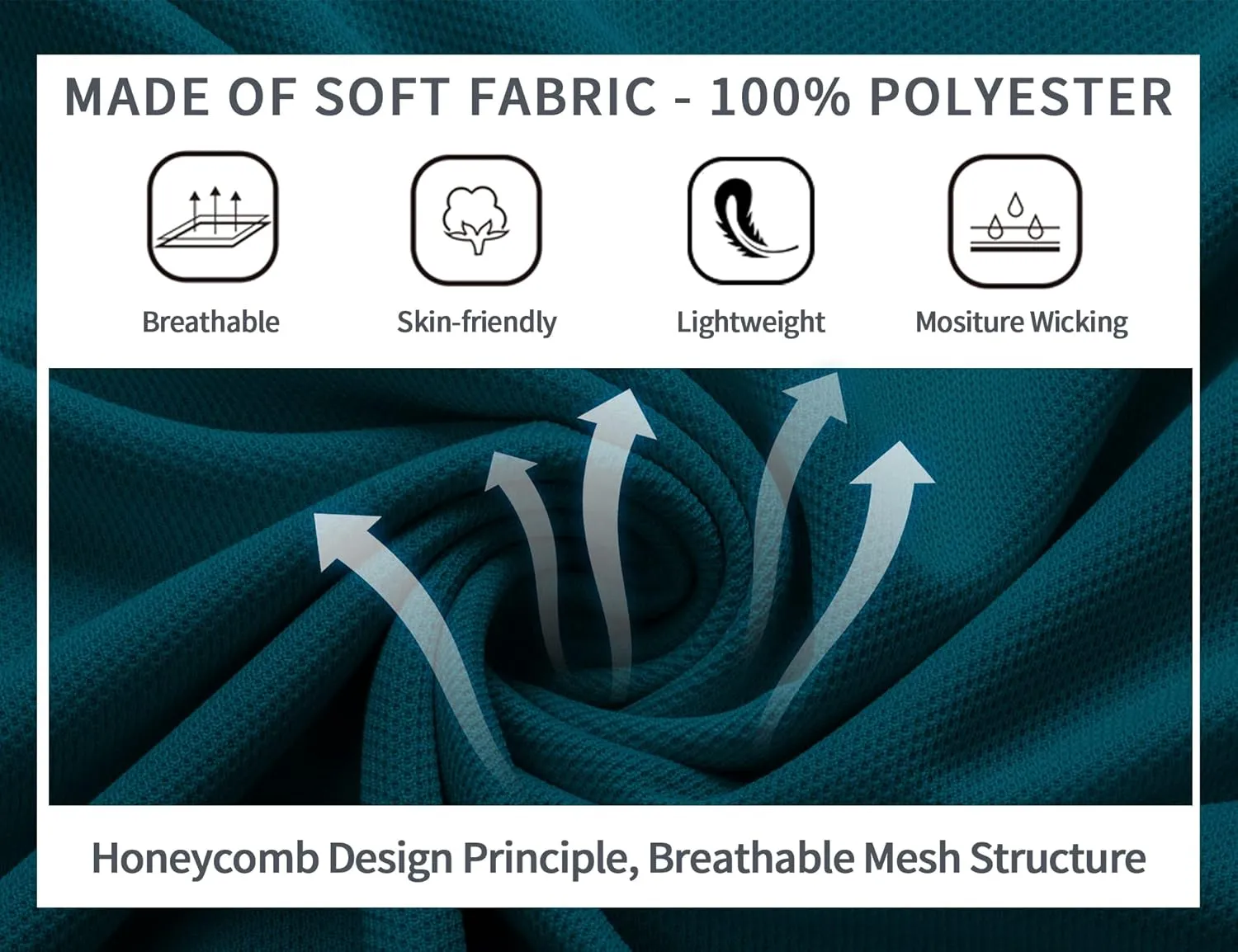 MADE OF SOFT FABRIC - 100% POLYESTER

Breathable

Skin-friendly

Lightweight

Mositure Wicking

Honeycomb Design Principle, Breathable Mesh Structure